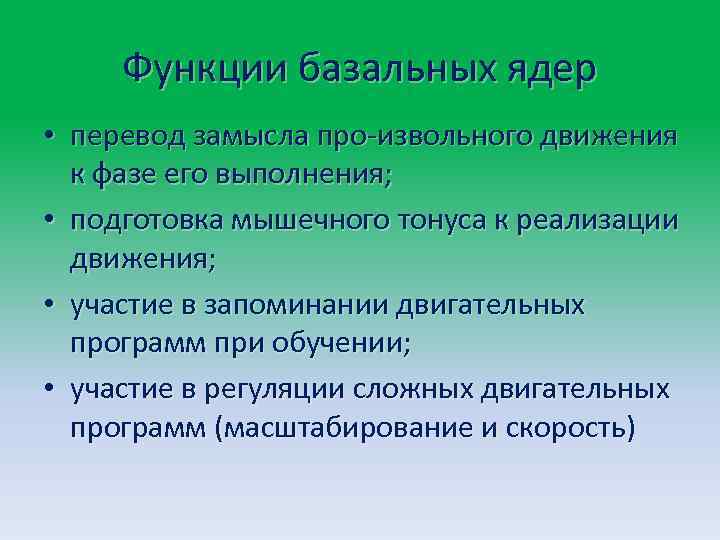 Функции базальных ядер

• перевод замысла про-извольного движения к фазе его выполнения;
• подготовка мышечного тонуса к реализации движения;
• участие в запоминании двигательных программ при обучении;
• участие в регуляции сложных двигательных программ (масштабирование и скорость)